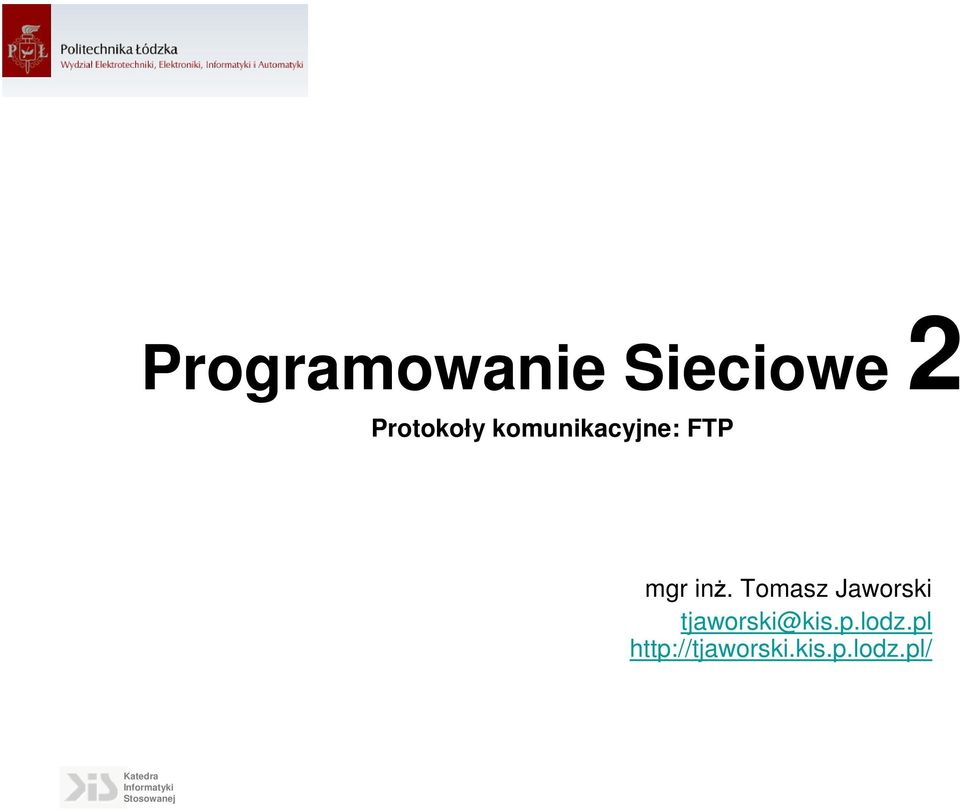 PŁ
Politechnika Łódzka
Wydział Elektrotechniki, Elektroniki, Informatyki i Automatyki

Programowanie Sieciowe 2
Protokoły komunikacyjne: FTP

mgr inż. Tomasz Jaworski
tjaworski@kis.p.lodz.pl
http://tjaworski.kis.p.lodz.pl/

KIS
Katedra
Informatyki
Stosowanej